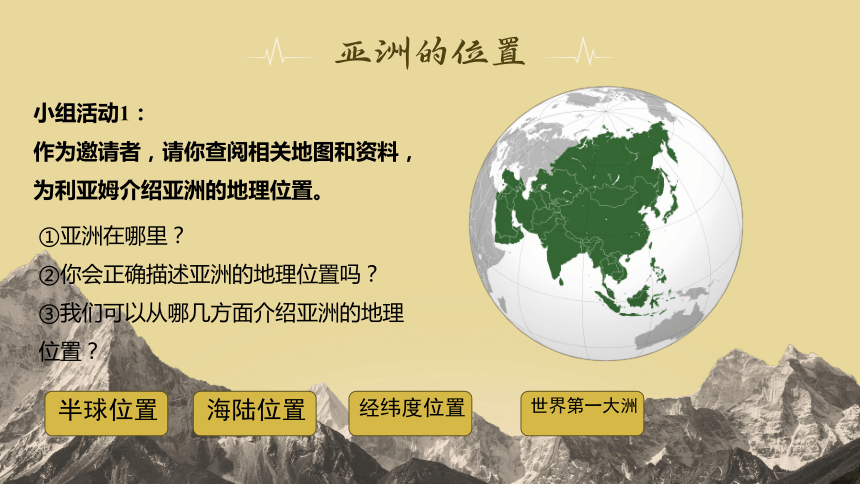 亚洲的位置

小组活动1：
作为邀请者，请你查阅相关地图和资料，为利亚姆介绍亚洲的地理位置。

①亚洲在哪里？
②你会正确描述亚洲的地理位置吗？
③我们可以从哪几方面介绍亚洲的地理位置？

半球位置
海陆位置
经纬度位置
世界第一大洲